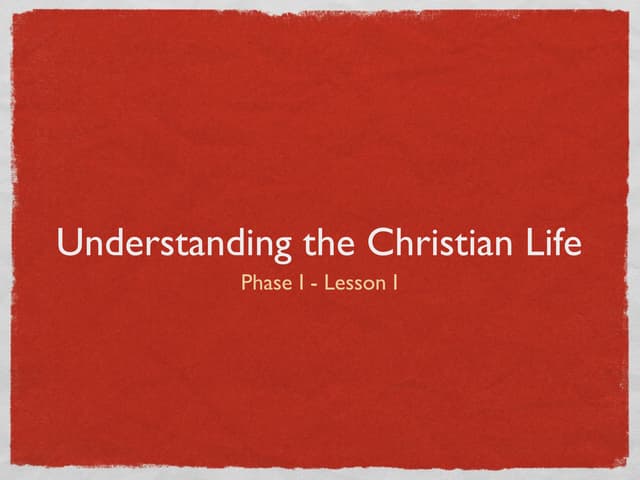 Understanding the Christian Life

Phase 1 - Lesson 1